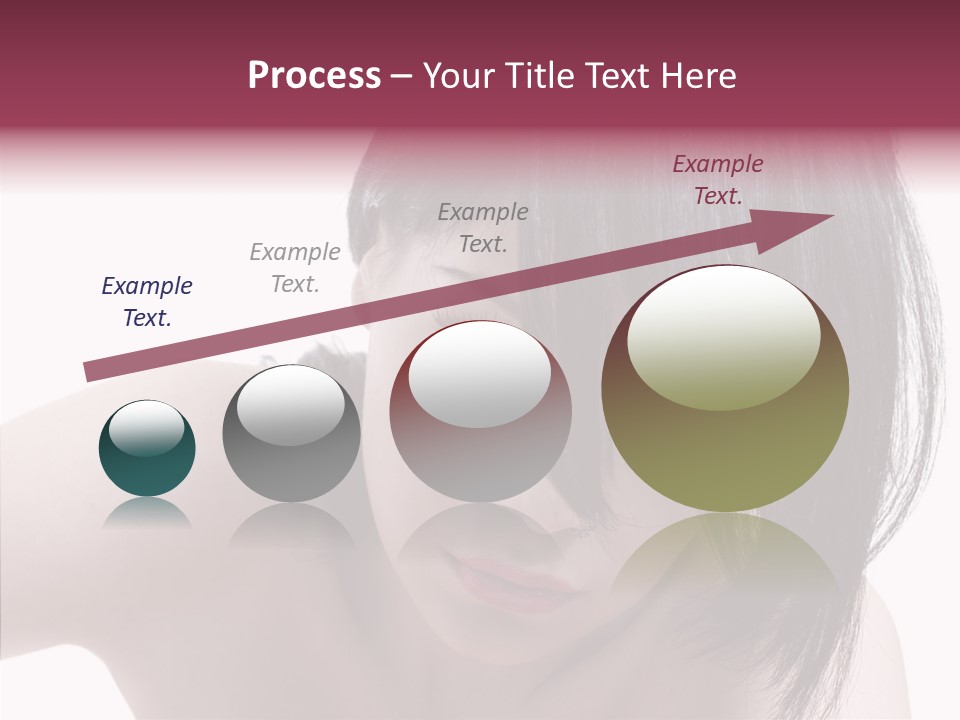 Process – Your Title Text Here

Example Text.

Example Text.

Example Text.

Example Text.